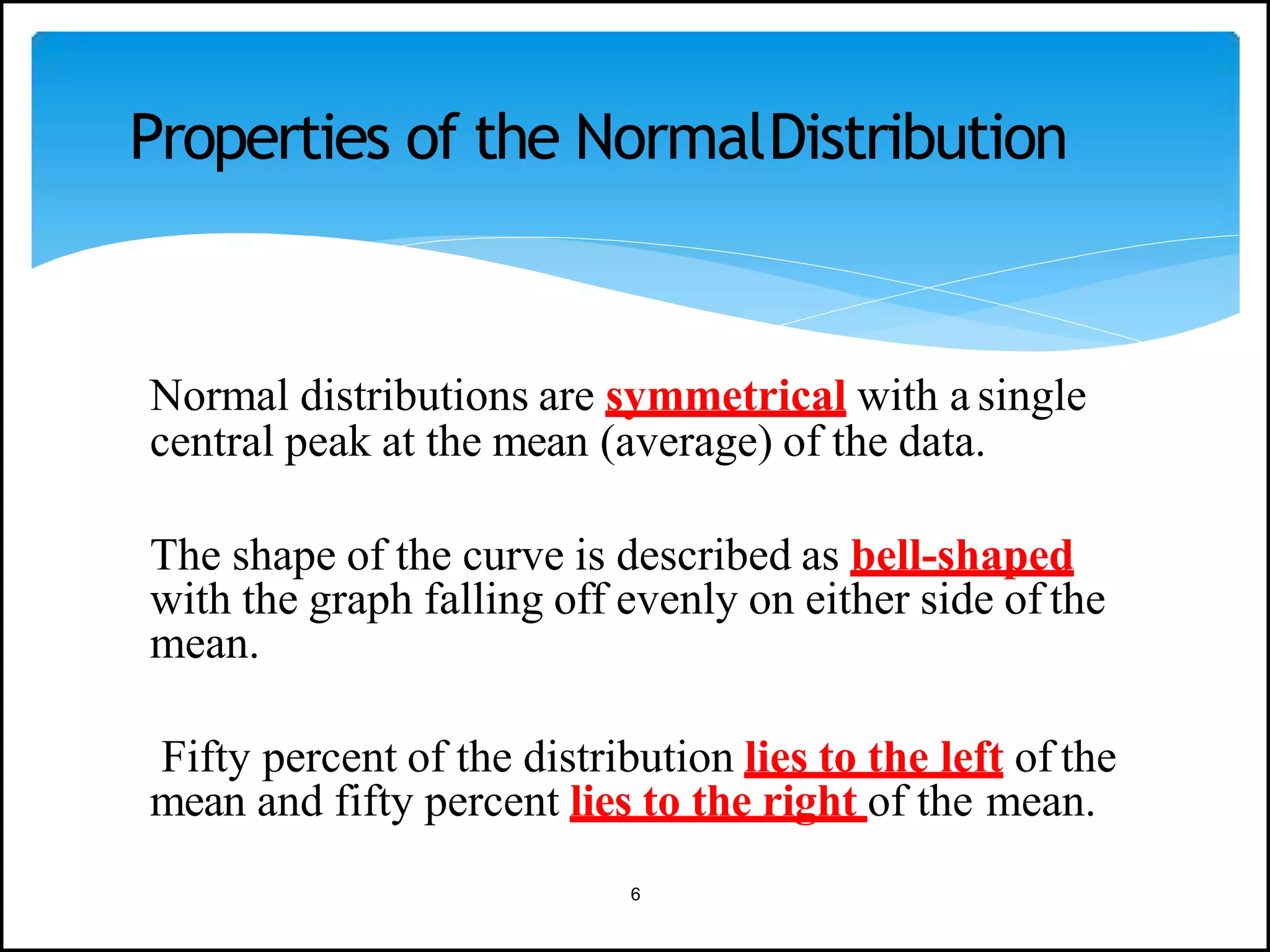 Properties of the Normal Distribution

Normal distributions are symmetrical with a single central peak at the mean (average) of the data.

The shape of the curve is described as bell-shaped with the graph falling off evenly on either side of the mean.

Fifty percent of the distribution lies to the left of the mean and fifty percent lies to the right of the mean.

6